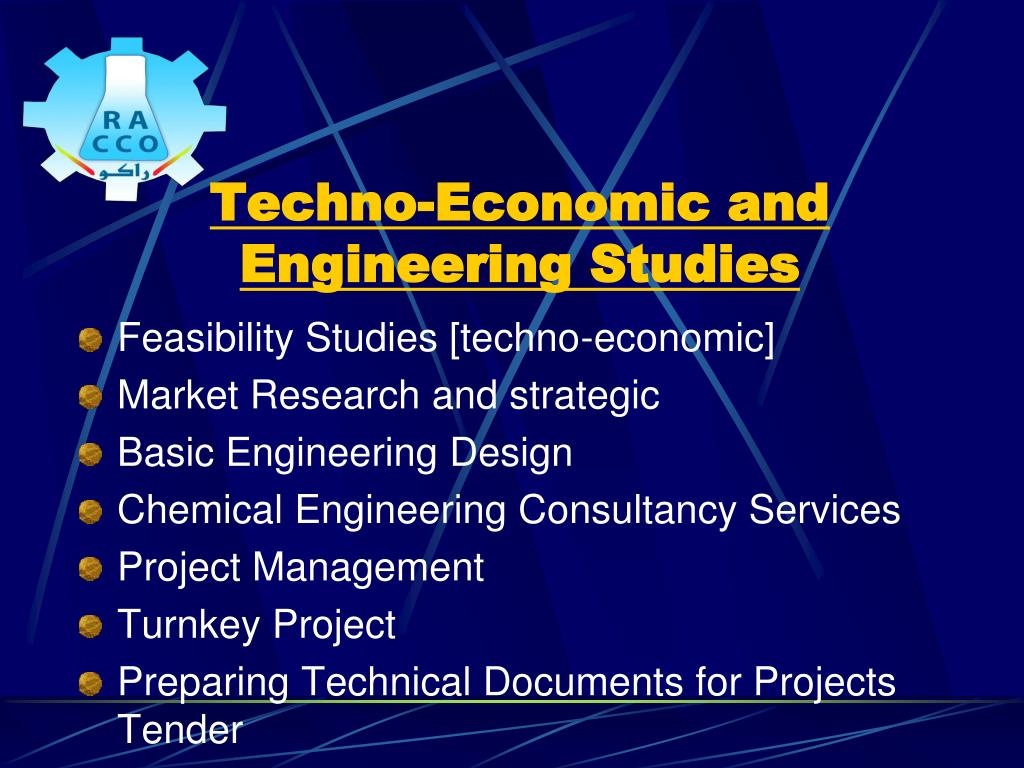 RA
CCO
راكـو

Techno-Economic and Engineering Studies

Feasibility Studies [techno-economic]
Market Research and strategic
Basic Engineering Design
Chemical Engineering Consultancy Services
Project Management
Turnkey Project
Preparing Technical Documents for Projects Tender